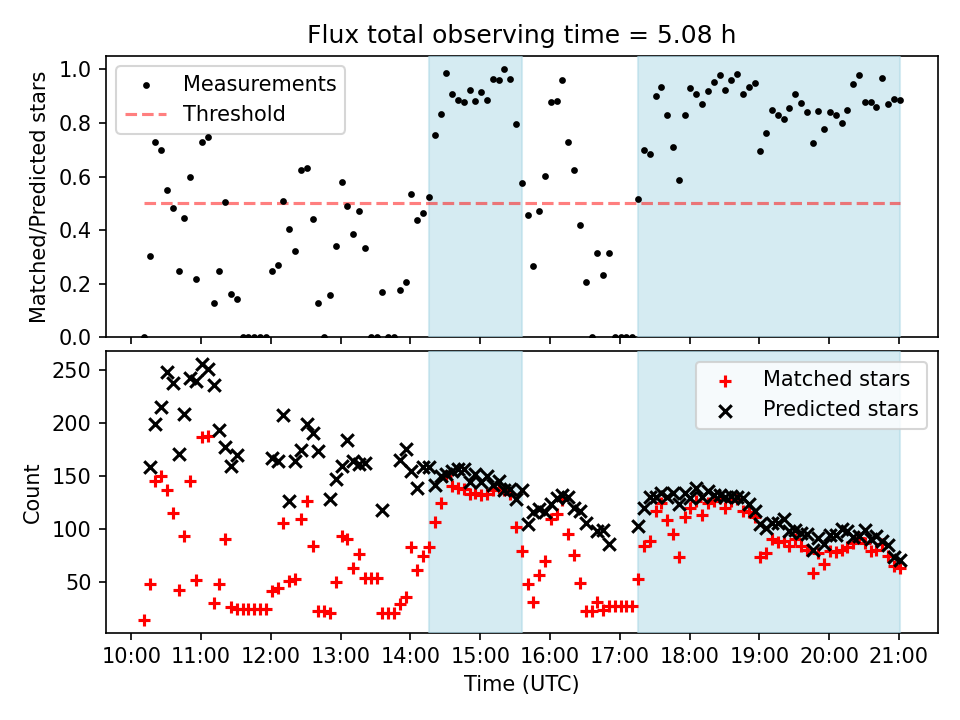 Flux total observing time = 5.08 h

Measurements
Threshold

Matched/Predicted stars

1.0
0.8
0.6
0.4
0.2
0.0

Matched stars
Predicted stars

Count

250
200
150
100
50

10:00 11:00 12:00 13:00 14:00 15:00 16:00 17:00 18:00 19:00 20:00 21:00

Time (UTC)